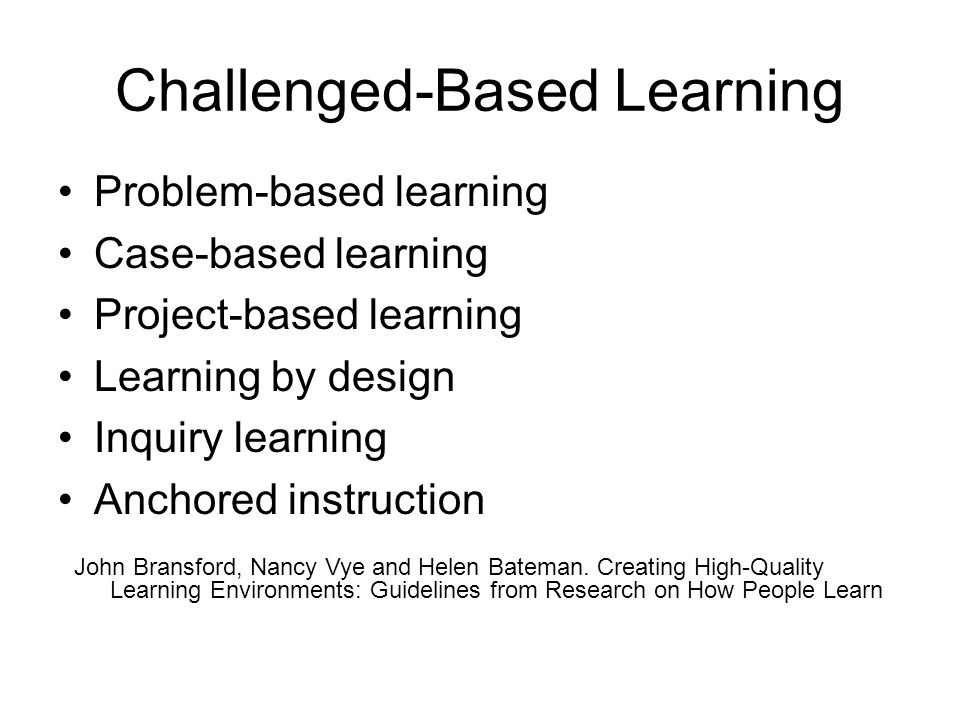 Challenged-Based Learning

• Problem-based learning
• Case-based learning
• Project-based learning
• Learning by design
• Inquiry learning
• Anchored instruction

John Bransford, Nancy Vye and Helen Bateman. Creating High-Quality Learning Environments: Guidelines from Research on How People Learn